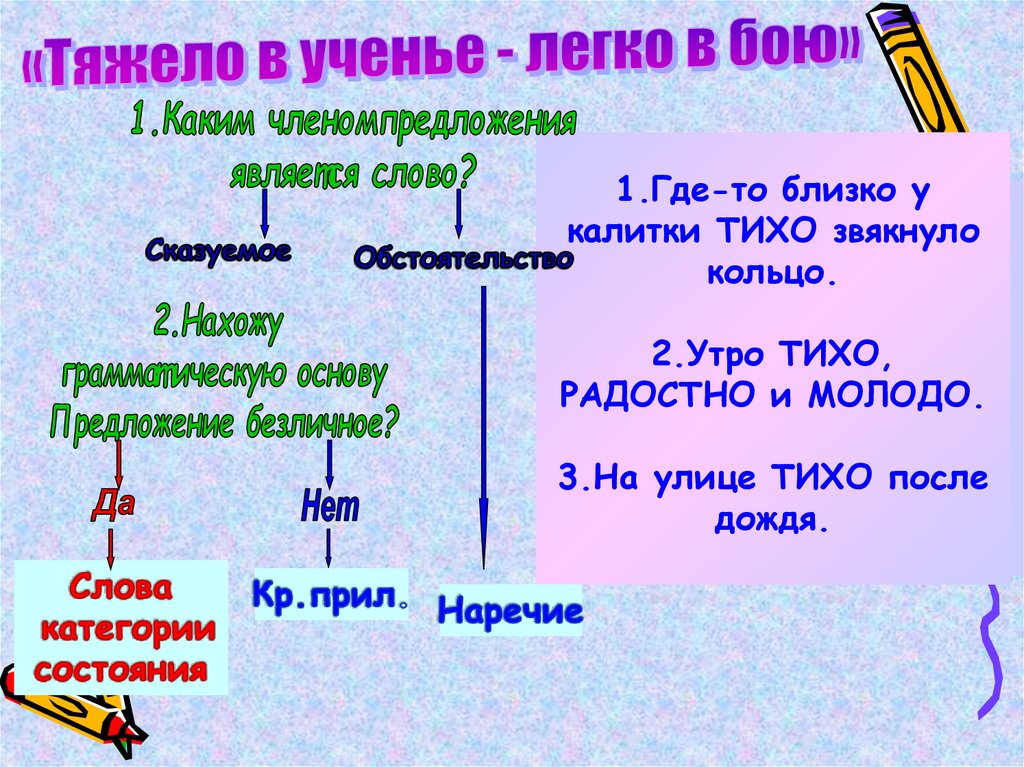 «Тяжело в ученье - легко в бою»

1.Каким членомпредложения является слово?

Сказуемое

Обстоятельство

2.Нахожу грамматическую основу Предложение безличное?

Да

Нет

Слова категории состояния

Кр.прил.

Наречие

1.Где-то близко у калитки ТИХО звякнуло кольцо.

2.Утро ТИХО, РАДОСТНО и МОЛОДО.

3.На улице ТИХО после дождя.